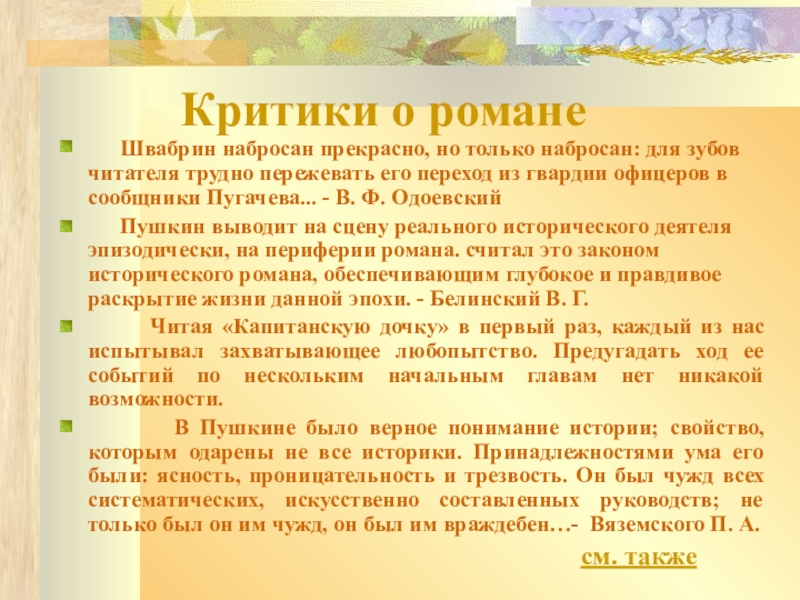 Критики о романе

Швабрин набросан прекрасно, но только набросан: для зубов читателя трудно пережевать его переход из гвардии офицеров в сообщники Пугачева... - В. Ф. Одоевский

Пушкин выводит на сцену реального исторического деятеля эпизодически, на периферии романа. считал это законом исторического романа, обеспечивающим глубокое и правдивое раскрытие жизни данной эпохи. - Белинский В. Г.

Читая «Капитанскую дочку» в первый раз, каждый из нас испытывал захватывающее любопытство. Предугадать ход ее событий по нескольким начальным главам нет никакой возможности.

В Пушкине было верное понимание истории; свойство, которым одарены не все историки. Принадлежностями ума его были: ясность, проницательность и трезвость. Он был чужд всех систематических, искусственно составленных руководств; не только был он им чужд, он был им враждебен…- Вяземского П. А.

см. также